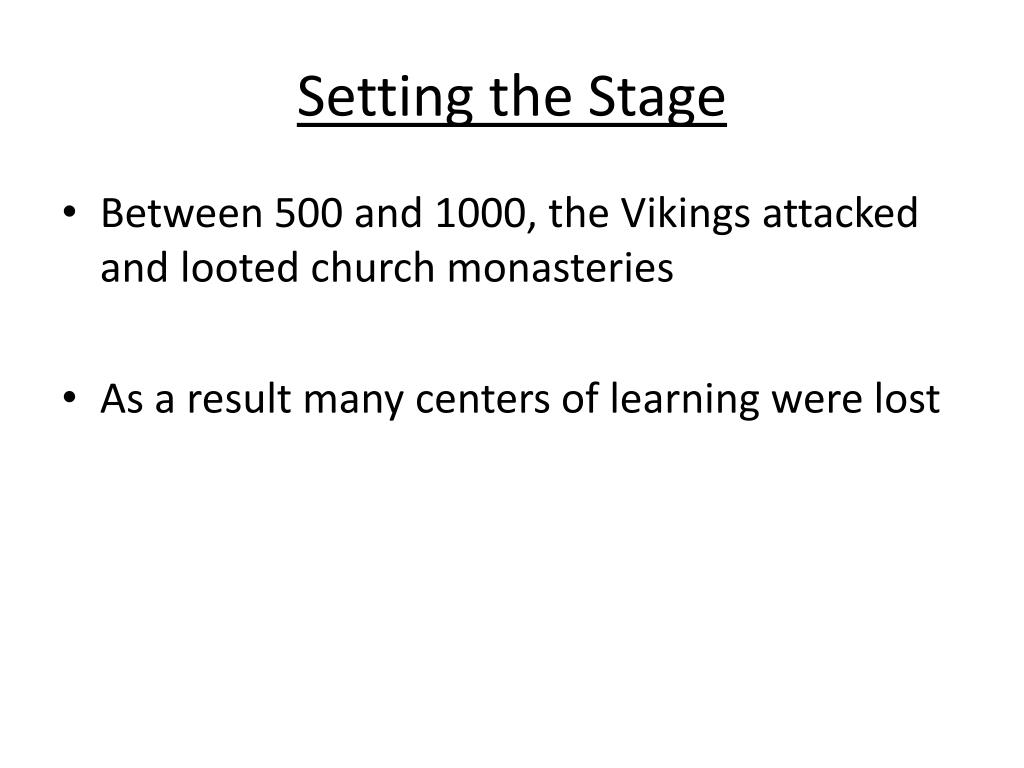 Setting the Stage

• Between 500 and 1000, the Vikings attacked and looted church monasteries

• As a result many centers of learning were lost